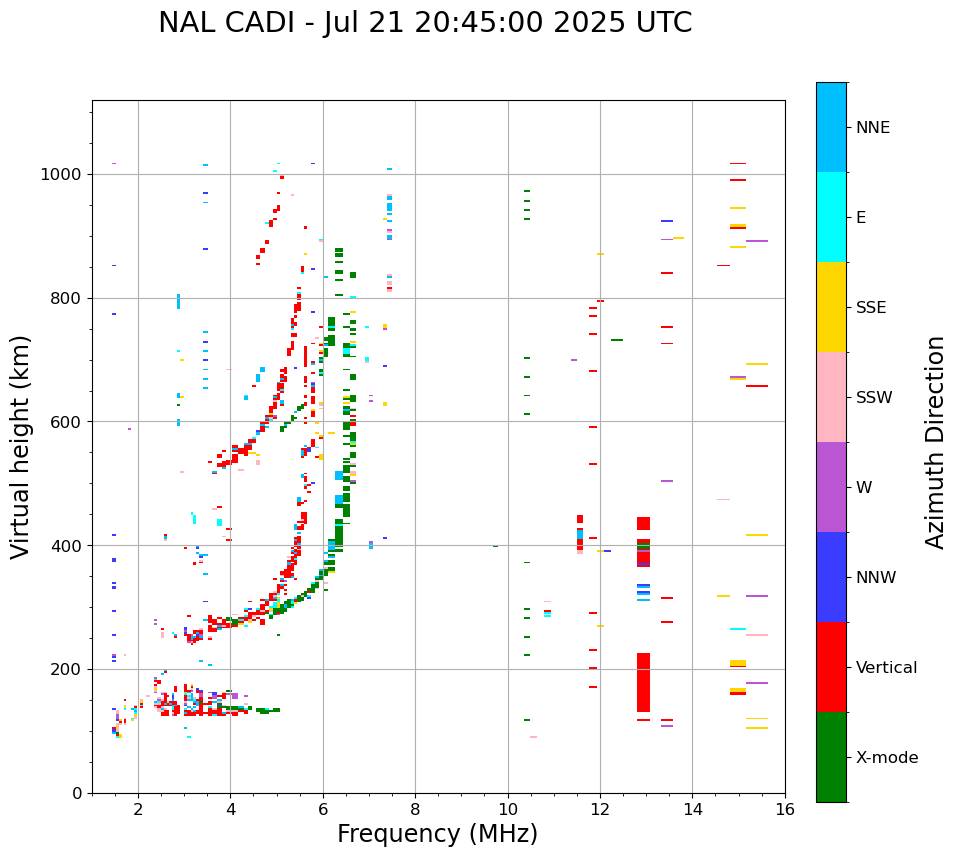 NAL CADI - Jul 21 20:45:00 2025 UTC

Virtual height (km)

1000
800
600
400
200
0

2
4
6
8
10
12
14
16

Frequency (MHz)

NNE
E
SSE
SSW
W
NNW
Vertical
X-mode

Azimuth Direction